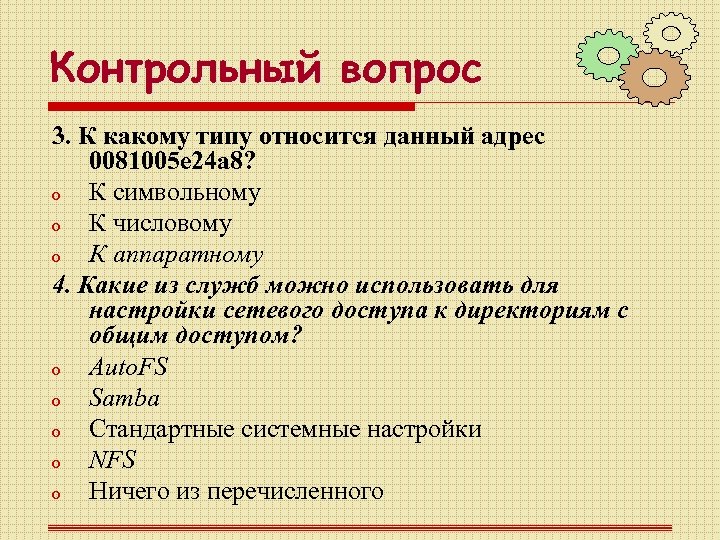 Контрольный вопрос

3. К какому типу относится данный адрес 0081005e24a8?

o К символьному
o К числовому
o К аппаратному

4. Какие из служб можно использовать для настройки сетевого доступа к директориям с общим доступом?

o AutoFS
o Samba
o Стандартные системные настройки
o NFS
o Ничего из перечисленного